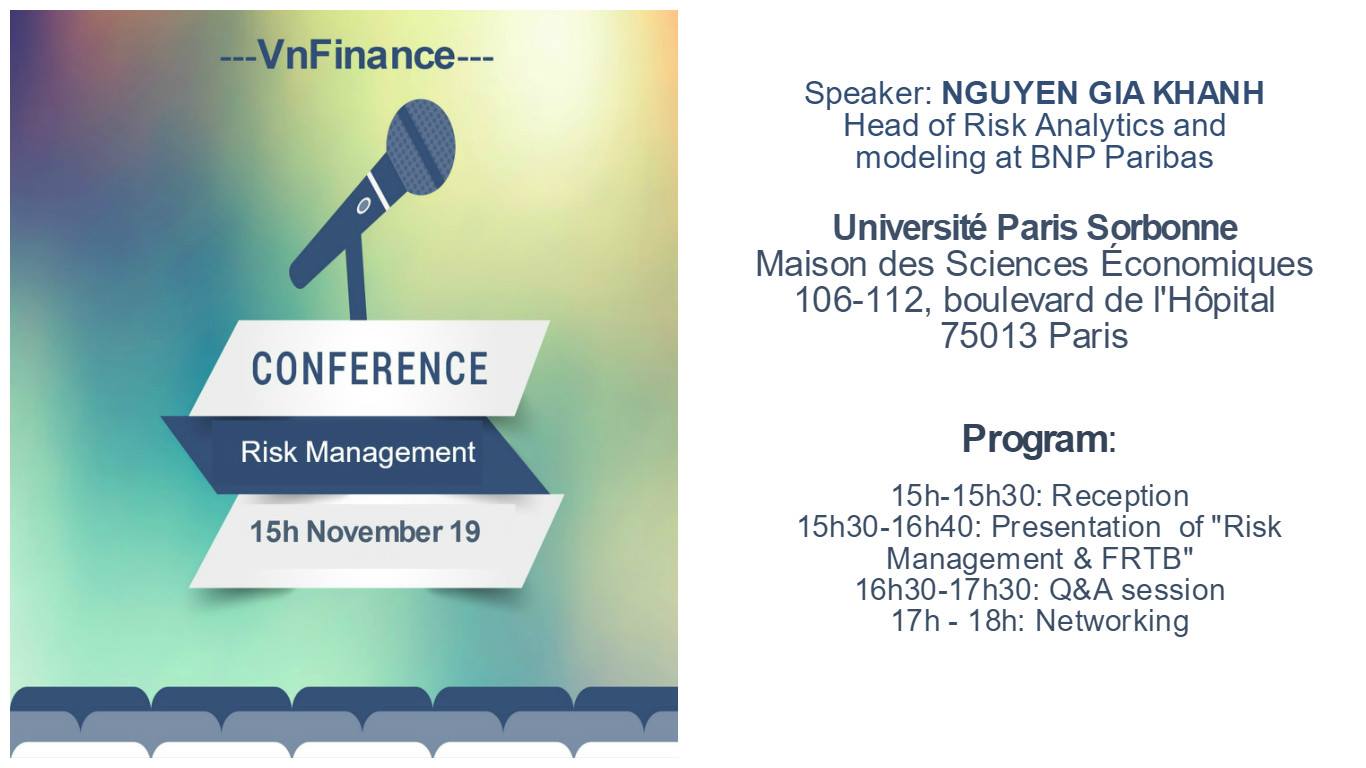 ---VnFinance---

CONFERENCE

Risk Management

15h November 19

Speaker: NGUYEN GIA KHANH
Head of Risk Analytics and modeling at BNP Paribas

Université Paris Sorbonne
Maison des Sciences Économiques
106-112, boulevard de l'Hôpital
75013 Paris

Program:

15h-15h30: Reception
15h30-16h40: Presentation of "Risk Management & FRTB"
16h30-17h30: Q&A session
17h - 18h: Networking